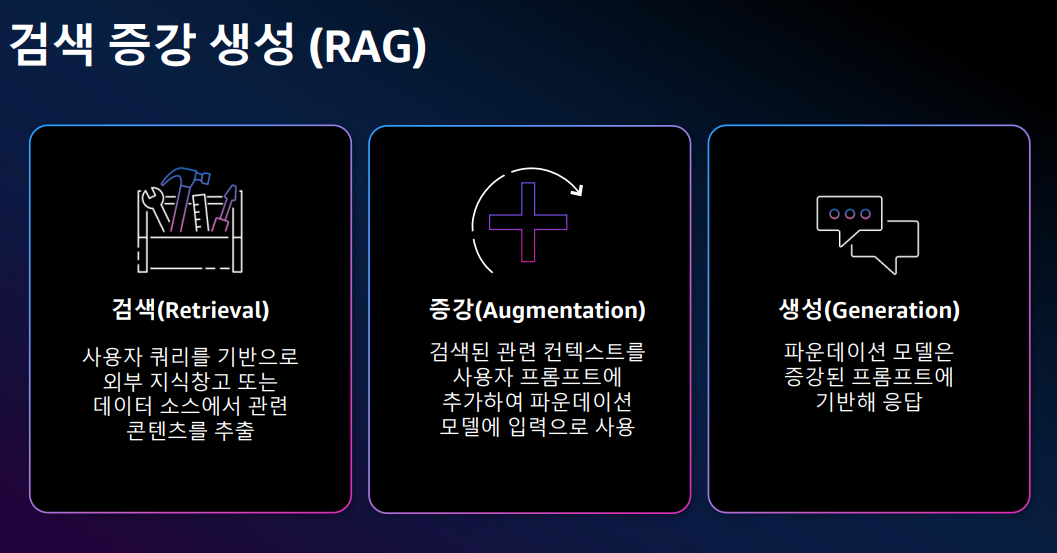 검색 증강 생성 (RAG)

검색(Retrieval)

사용자 쿼리를 기반으로 외부 지식창고 또는 데이터 소스에서 관련 콘텐츠를 추출

증강(Augmentation)

검색된 관련 컨텍스트를 사용자 프롬프트에 추가하여 파운데이션 모델에 입력으로 사용

생성(Generation)

파운데이션 모델은 증강된 프롬프트에 기반해 응답